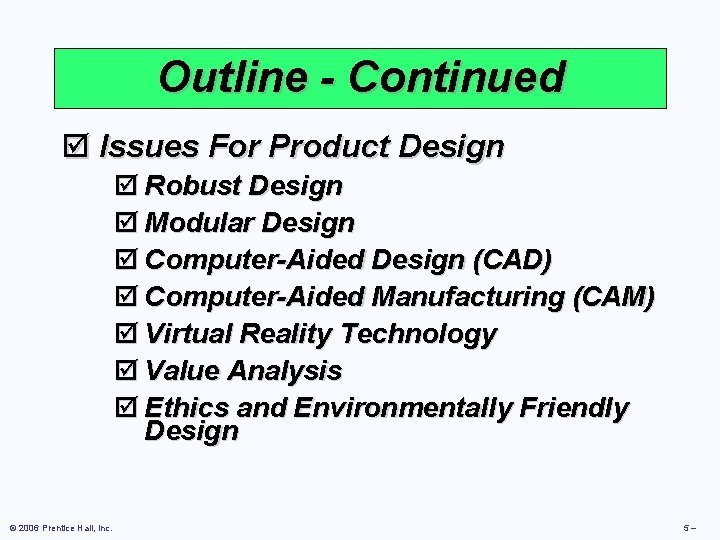 Outline - Continued

☑ Issues For Product Design

☑ Robust Design

☑ Modular Design

☑ Computer-Aided Design (CAD)

☑ Computer-Aided Manufacturing (CAM)

☑ Virtual Reality Technology

☑ Value Analysis

☑ Ethics and Environmentally Friendly Design

© 2006 Prentice Hall, Inc.

5 –